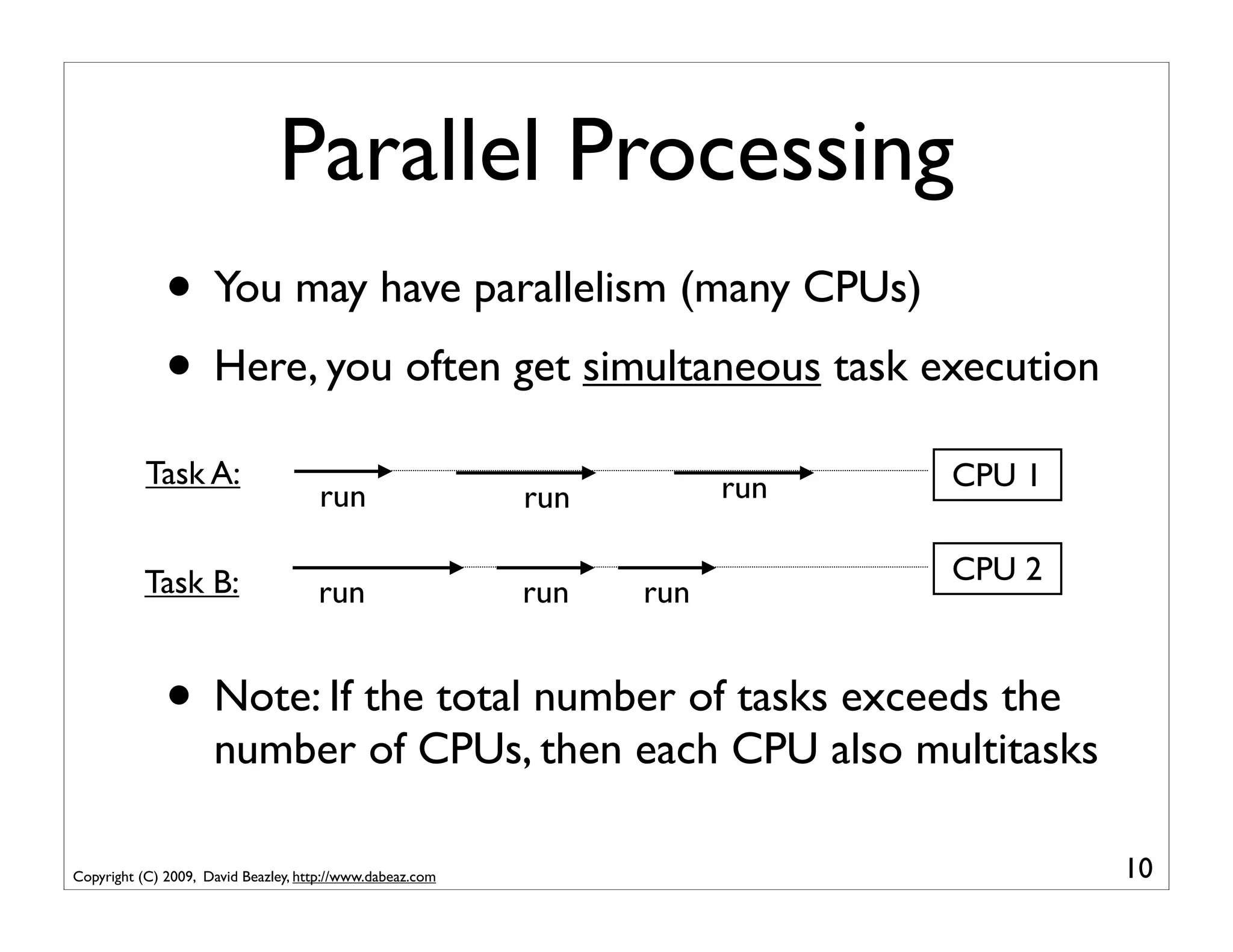 Parallel Processing

• You may have parallelism (many CPUs)

• Here, you often get simultaneous task execution

Task A:

run run run

CPU 1

Task B:

run run run

CPU 2

• Note: If the total number of tasks exceeds the number of CPUs, then each CPU also multitasks

Copyright (C) 2009, David Beazley, http://www.dabeaz.com

10